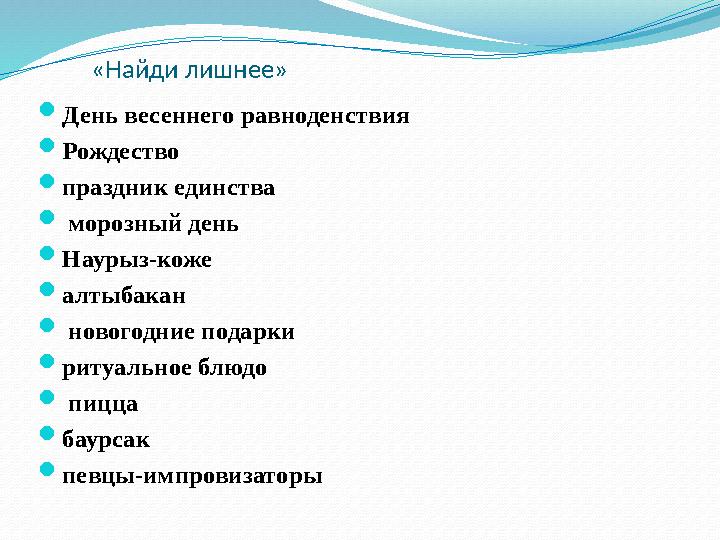 «Найди лишнее»

День весеннего равноденствия
Рождество
праздник единства
морозный день
Наурыз-коже
алтыбакан
новогодние подарки
ритуальное блюдо
пицца
баурсак
певцы-импровизаторы